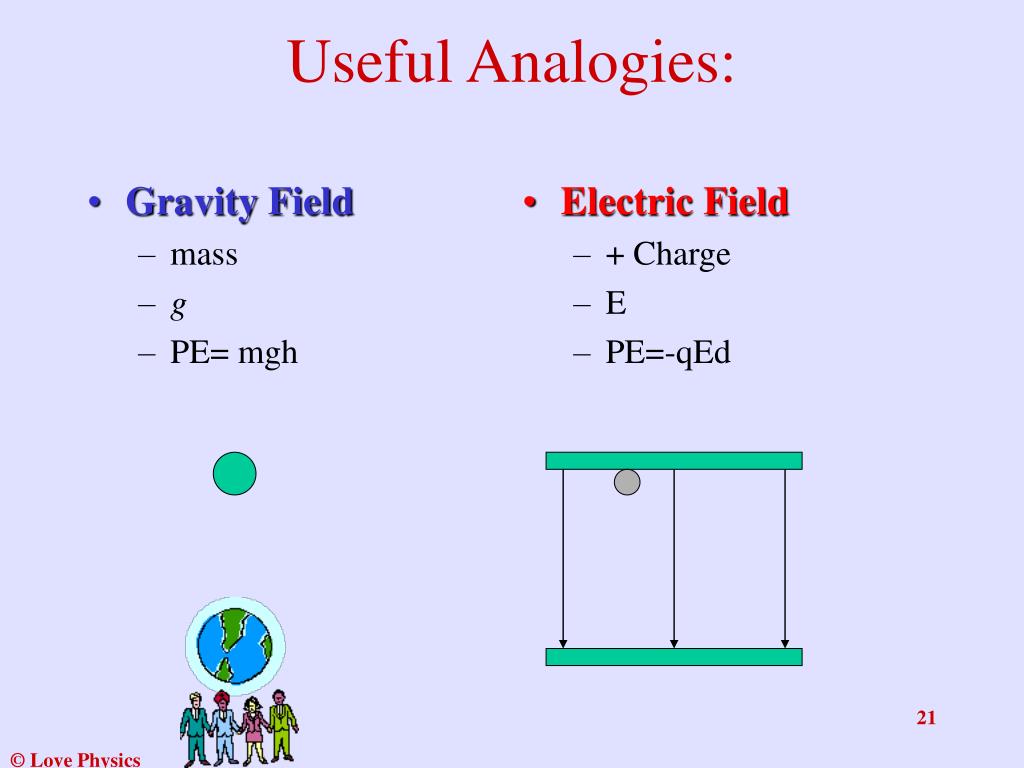 Useful Analogies:

• Gravity Field
– mass
– $g$
– PE= mgh

• Electric Field
– + Charge
– E
– PE=-qEd

21

© Love Physics